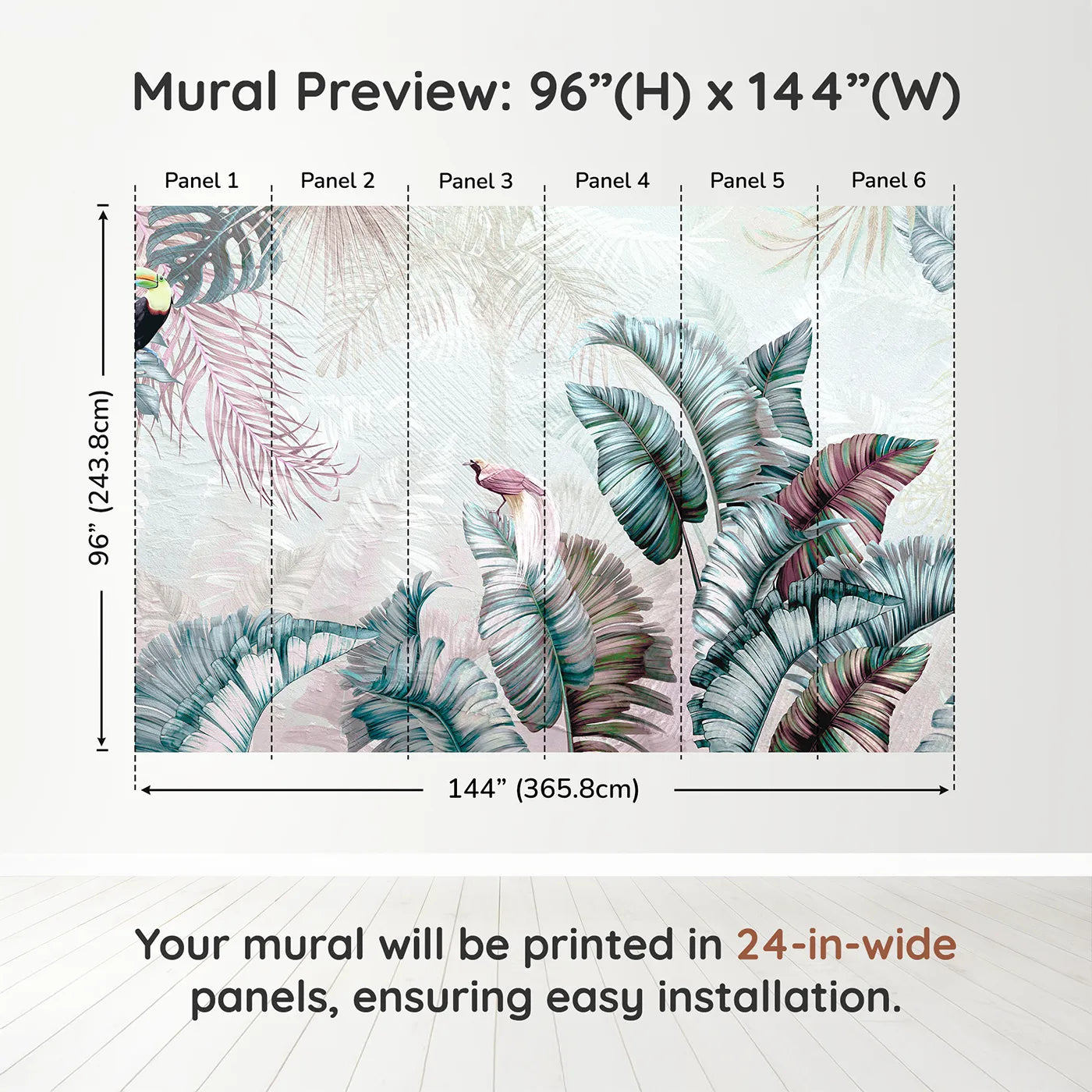 Mural Preview: 96”(H) x 144”(W)

Panel 1
Panel 2
Panel 3
Panel 4
Panel 5
Panel 6

96” (243.8cm)

144” (365.8cm)

Your mural will be printed in 24-in-wide panels, ensuring easy installation.